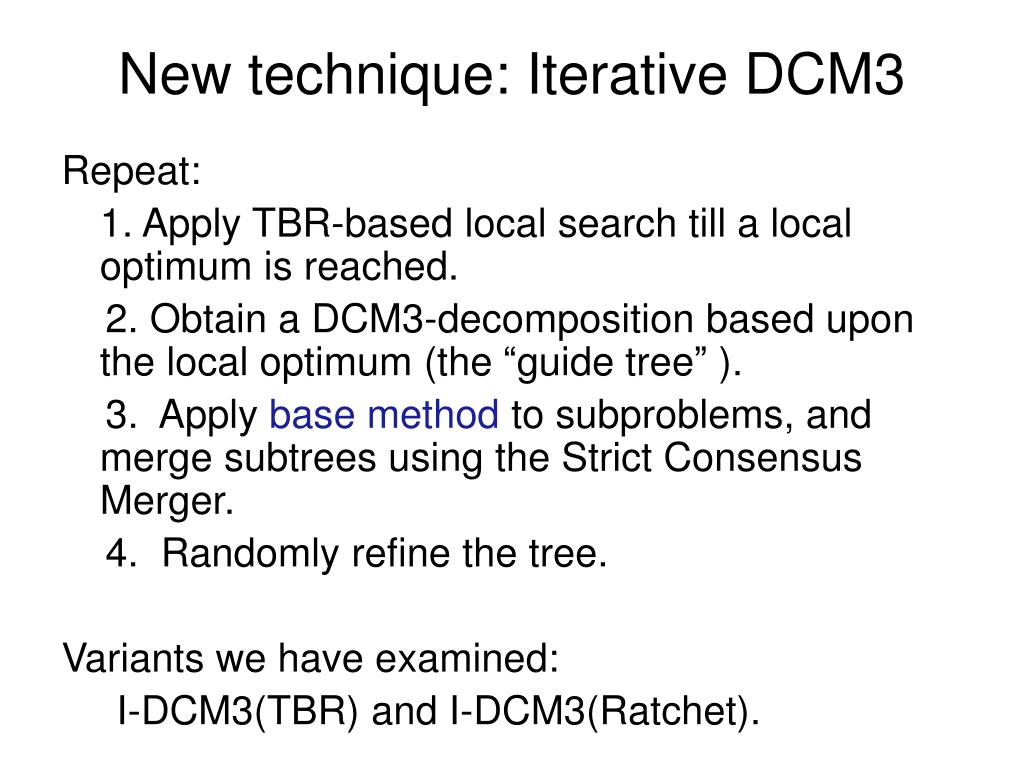 New technique: Iterative DCM3

Repeat:

1. Apply TBR-based local search till a local optimum is reached.

2. Obtain a DCM3-decomposition based upon the local optimum (the “guide tree” ).

3. Apply base method to subproblems, and merge subtrees using the Strict Consensus Merger.

4. Randomly refine the tree.

Variants we have examined:

I-DCM3(TBR) and I-DCM3(Ratchet).